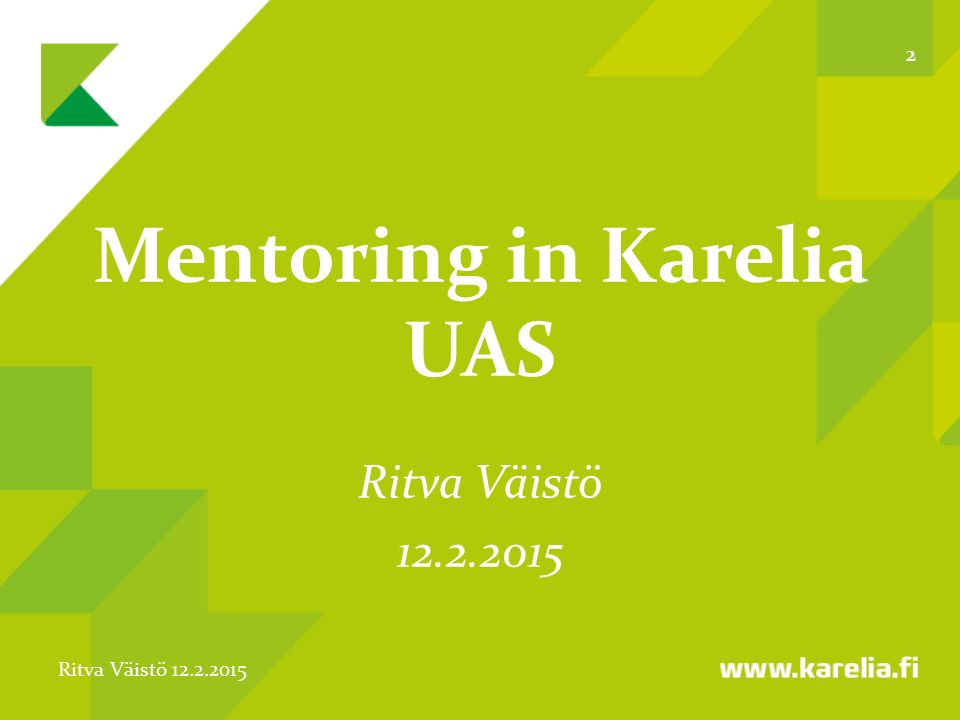 2

Mentoring in Karelia UAS

Ritva Väistö

12.2.2015

Ritva Väistö 12.2.2015

www.karelia.fi